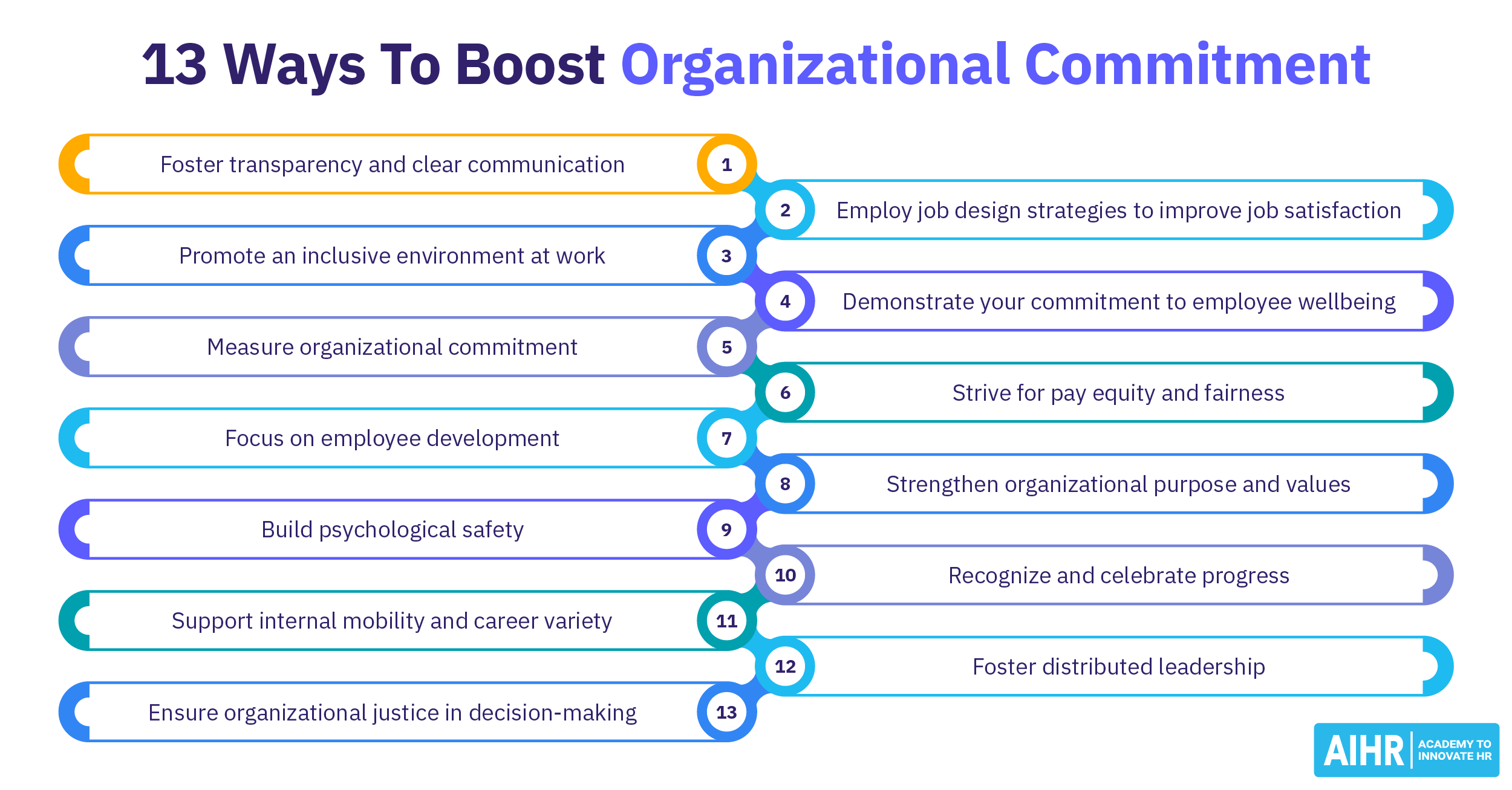 13 Ways To Boost Organizational Commitment

Foster transparency and clear communication 1

2 Employ job design strategies to improve job satisfaction

Promote an inclusive environment at work 3

4 Demonstrate your commitment to employee wellbeing

Measure organizational commitment 5

6 Strive for pay equity and fairness

Focus on employee development 7

8 Strengthen organizational purpose and values

Build psychological safety 9

10 Recognize and celebrate progress

Support internal mobility and career variety 11

12 Foster distributed leadership

Ensure organizational justice in decision-making 13

AIHR ACADEMY TO INNOVATE HR